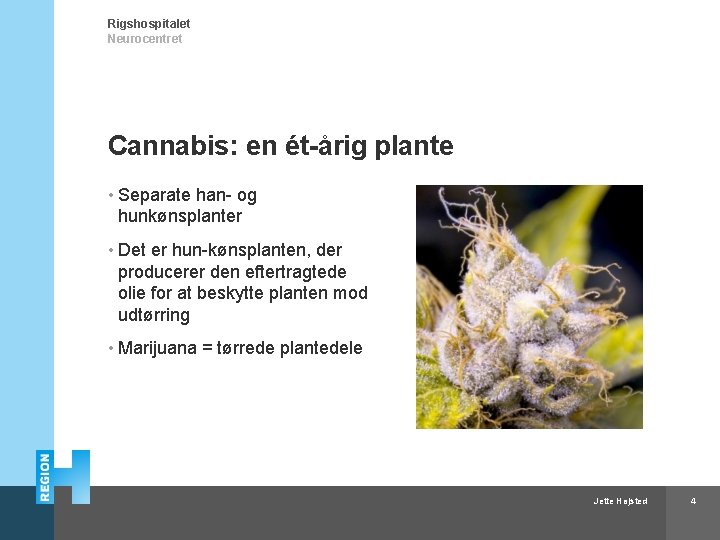 Rigshospitalet
Neurocentret

Cannabis: en ét-årig plante

• Separate han- og hunkønsplanter

• Det er hun-kønsplanten, der producerer den eftertragtede olie for at beskytte planten mod udtørring

• Marijuana = tørrede plantedele

REGION H

Jette Højsted

4